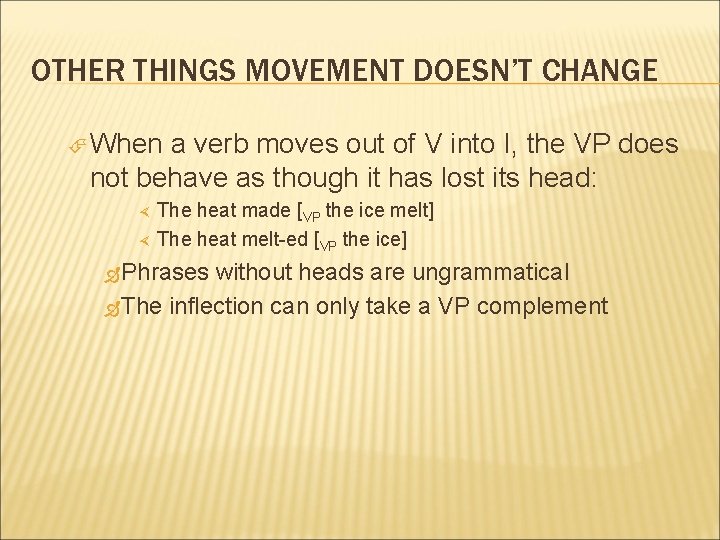 OTHER THINGS MOVEMENT DOESN'T CHANGE

When a verb moves out of V into I, the VP does not behave as though it has lost its head:

The heat made [$_{VP}$ the ice melt]

The heat melt-ed [$_{VP}$ the ice]

Phrases without heads are ungrammatical

The inflection can only take a VP complement